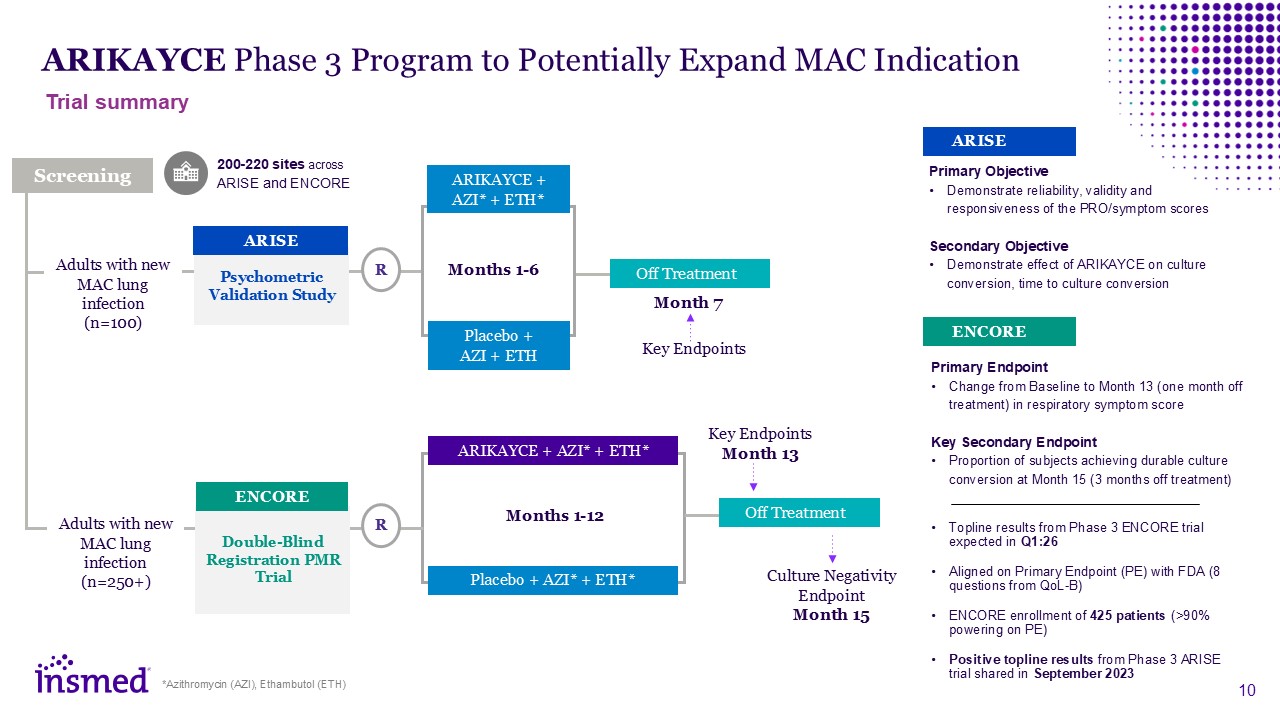 ARIKAYCE Phase 3 Program to Potentially Expand MAC Indication

Trial summary

Screening

200-220 sites across ARISE and ENCORE

Adults with new MAC lung infection (n=100)

ARISE

Psychometric Validation Study

R

ARIKAYCE + AZI* + ETH*

Months 1-6

Placebo + AZI + ETH

Off Treatment

Month 7

Key Endpoints

Adults with new MAC lung infection (n=250+)

ENCORE

Double-Blind Registration PMR Trial

R

ARIKAYCE + AZI* + ETH*

Months 1-12

Placebo + AZI* + ETH*

Key Endpoints Month 13

Off Treatment

Culture Negativity Endpoint Month 15

ARISE

Primary Objective
• Demonstrate reliability, validity and responsiveness of the PRO/symptom scores

Secondary Objective
• Demonstrate effect of ARIKAYCE on culture conversion, time to culture conversion

ENCORE

Primary Endpoint
• Change from Baseline to Month 13 (one month off treatment) in respiratory symptom score

Key Secondary Endpoint
• Proportion of subjects achieving durable culture conversion at Month 15 (3 months off treatment)

• Topline results from Phase 3 ENCORE trial expected in Q1:26
• Aligned on Primary Endpoint (PE) with FDA (8 questions from QoL-B)
• ENCORE enrollment of 425 patients (>90% powering on PE)
• Positive topline results from Phase 3 ARISE trial shared in September 2023

insmed

*Azithromycin (AZI), Ethambutol (ETH)

10